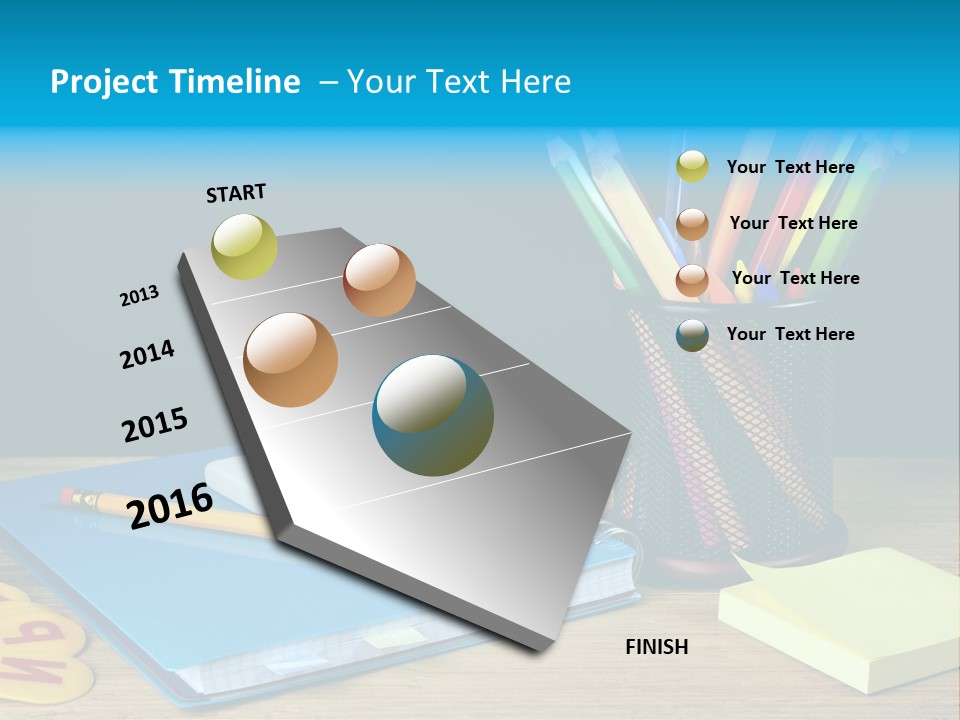 Project Timeline – Your Text Here

START

2013

2014

2015

2016

FINISH

Your Text Here

Your Text Here

Your Text Here

Your Text Here